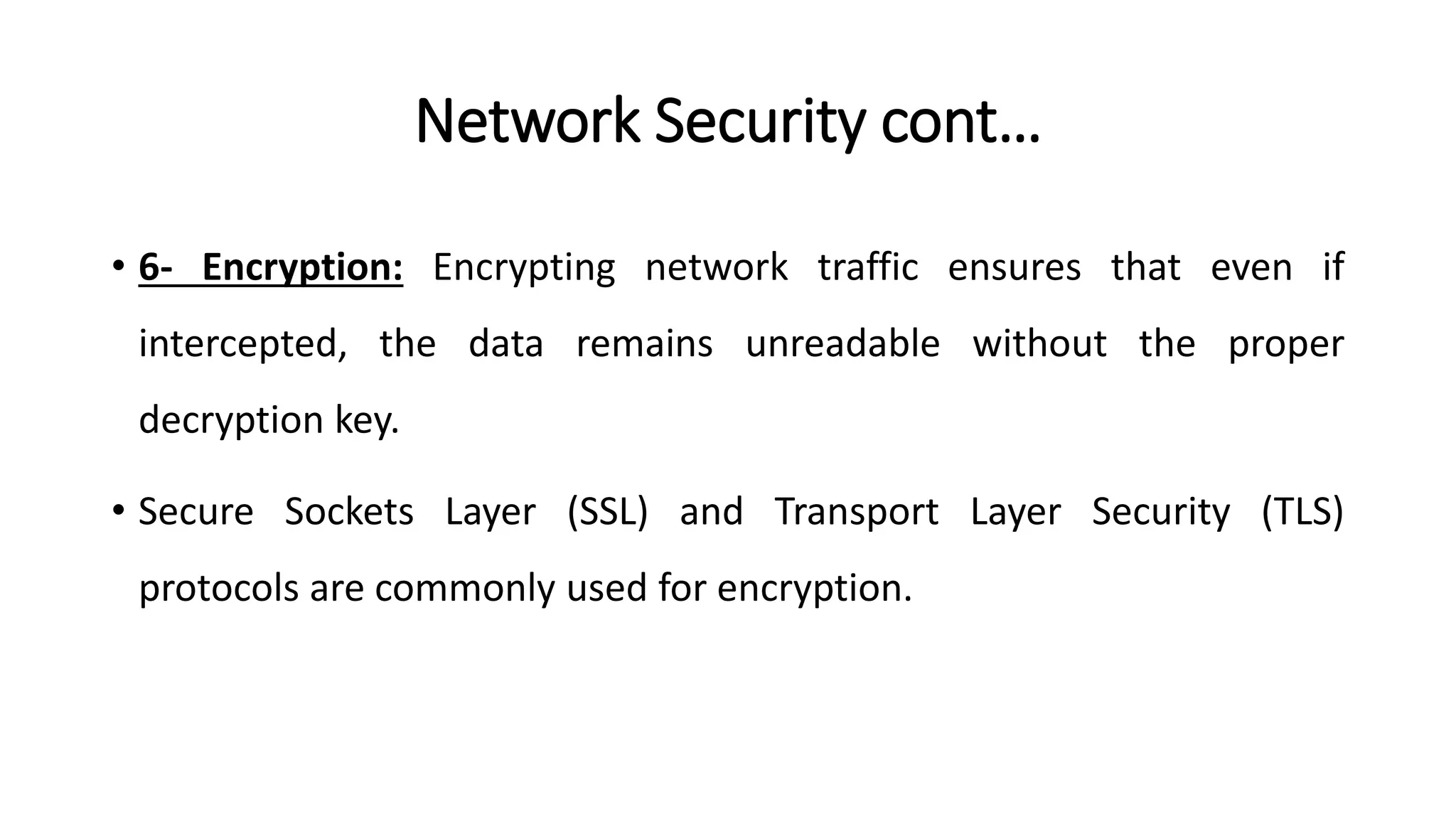 Network Security cont…

• 6- Encryption: Encrypting network traffic ensures that even if intercepted, the data remains unreadable without the proper decryption key.

• Secure Sockets Layer (SSL) and Transport Layer Security (TLS) protocols are commonly used for encryption.